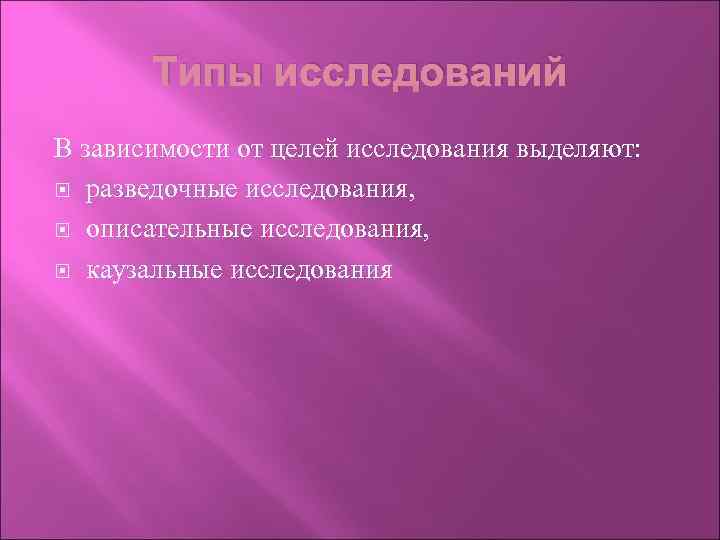 Типы исследований

В зависимости от целей исследования выделяют:
- разведочные исследования,
- описательные исследования,
- каузальные исследования